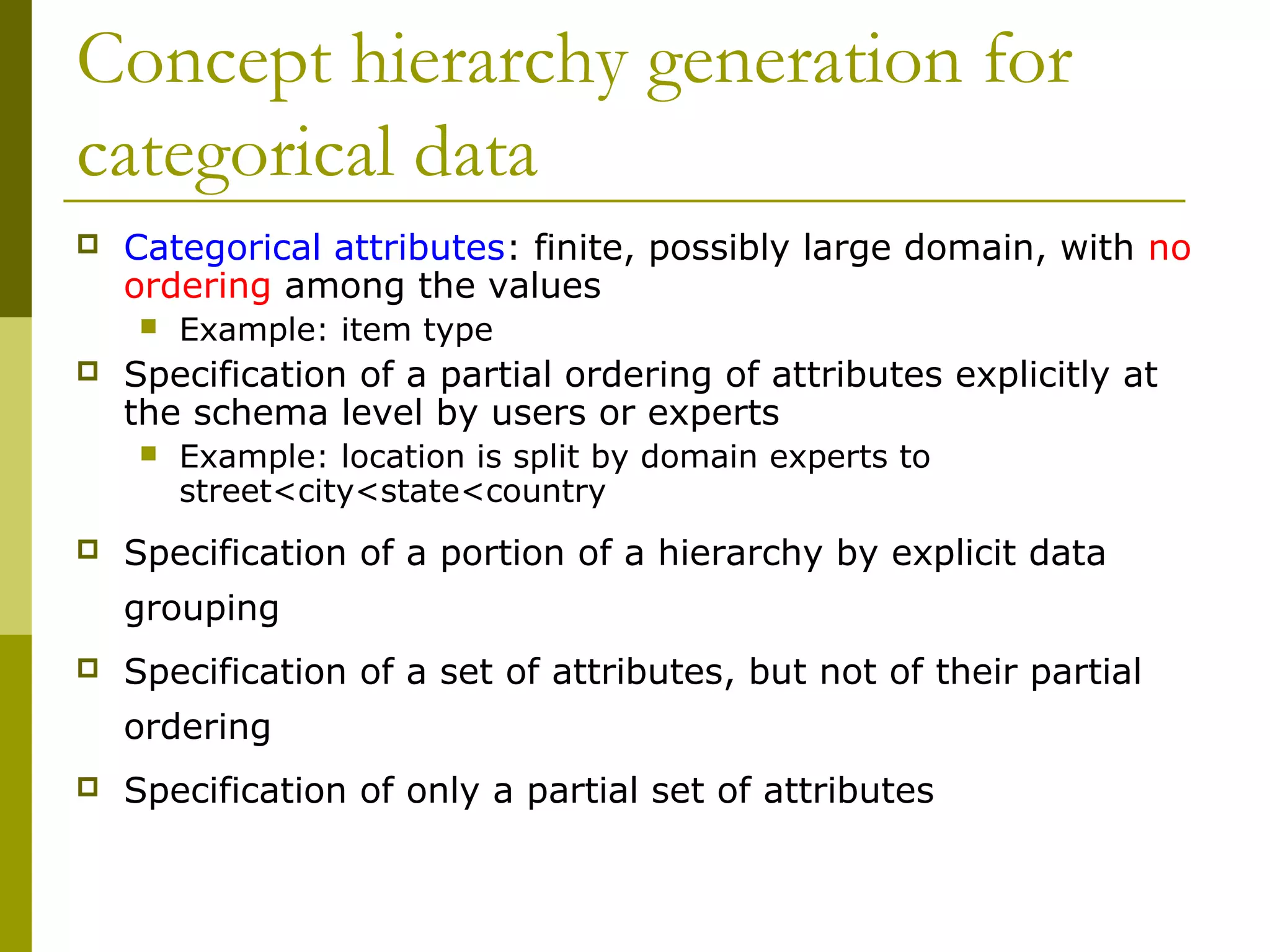 Concept hierarchy generation for categorical data

Categorical attributes: finite, possibly large domain, with no ordering among the values

Example: item type

Specification of a partial ordering of attributes explicitly at the schema level by users or experts

Example: location is split by domain experts to street<city<state<country

Specification of a portion of a hierarchy by explicit data grouping

Specification of a set of attributes, but not of their partial ordering

Specification of only a partial set of attributes